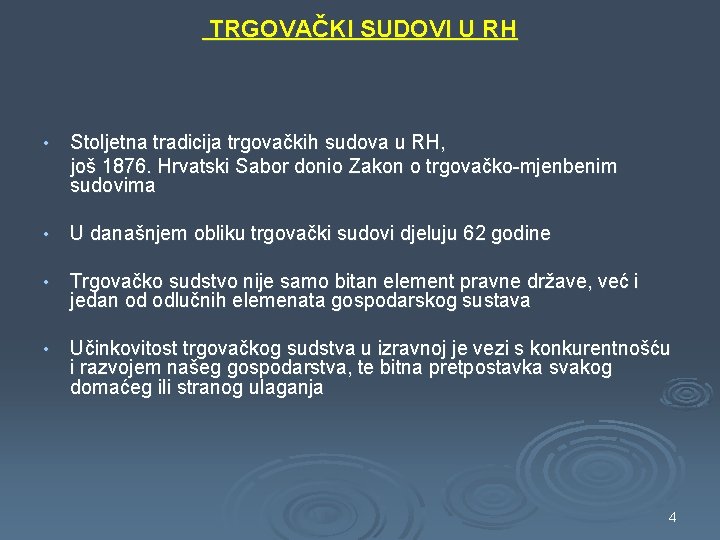 TRGOVAČKI SUDOVI U RH

• Stoljetna tradicija trgovačkih sudova u RH,
još 1876. Hrvatski Sabor donio Zakon o trgovačko-mjenbenim sudovima

• U današnjem obliku trgovački sudovi djeluju 62 godine

• Trgovačko sudstvo nije samo bitan element pravne države, već i jedan od odlučnih elemenata gospodarskog sustava

• Učinkovitost trgovačkog sudstva u izravnoj je vezi s konkurentnošću i razvojem našeg gospodarstva, te bitna pretpostavka svakog domaćeg ili stranog ulaganja

4